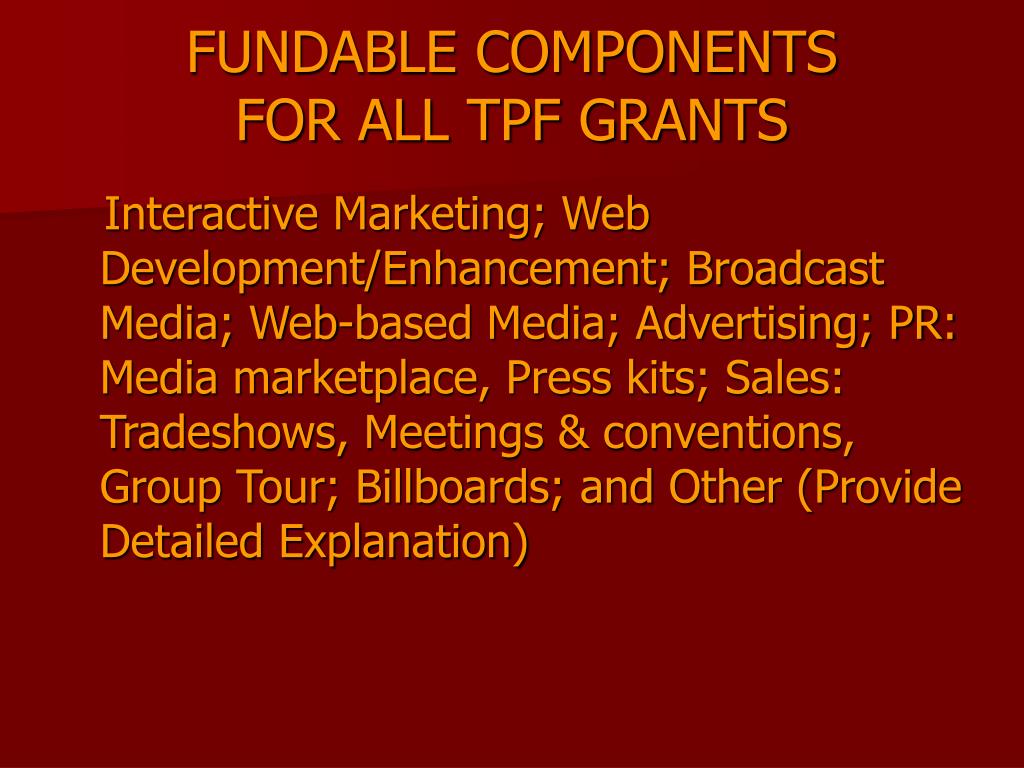 FUNDABLE COMPONENTS
FOR ALL TPF GRANTS

Interactive Marketing; Web Development/Enhancement; Broadcast Media; Web-based Media; Advertising; PR: Media marketplace, Press kits; Sales: Tradeshows, Meetings & conventions, Group Tour; Billboards; and Other (Provide Detailed Explanation)